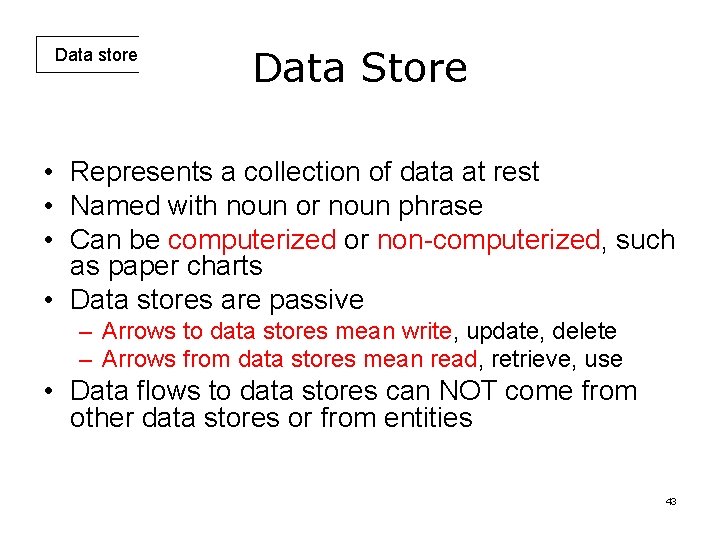 Data store

Data Store

• Represents a collection of data at rest
• Named with noun or noun phrase
• Can be computerized or non-computerized, such as paper charts
• Data stores are passive
– Arrows to data stores mean write, update, delete
– Arrows from data stores mean read, retrieve, use
• Data flows to data stores can NOT come from other data stores or from entities

43